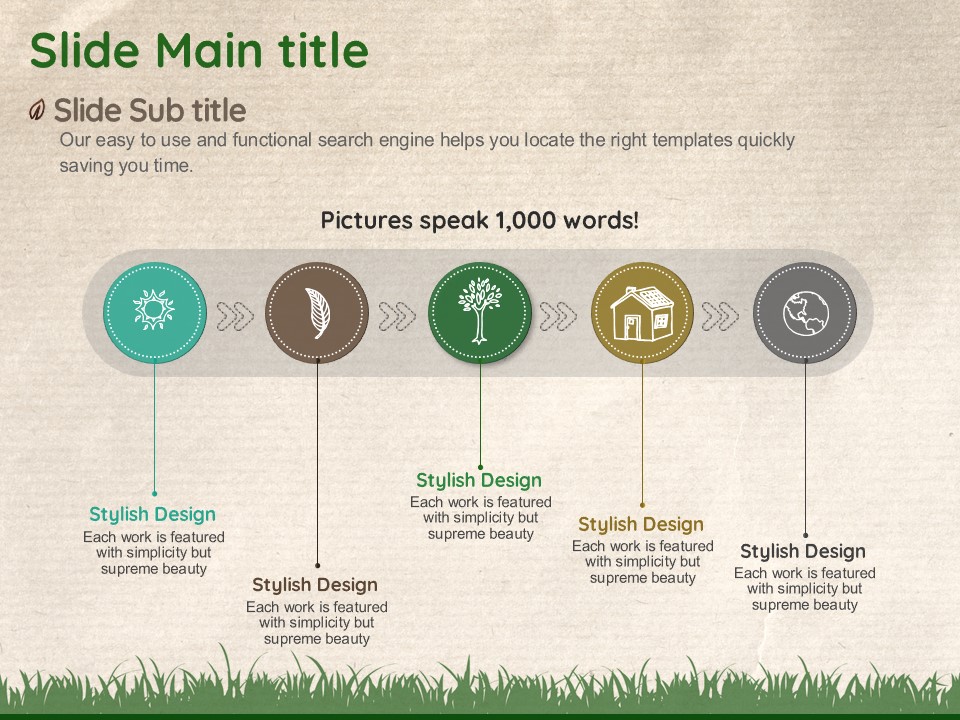 Slide Main title

Slide Sub title

Our easy to use and functional search engine helps you locate the right templates quickly saving you time.

Pictures speak 1,000 words!

Stylish Design
Each work is featured with simplicity but supreme beauty

Stylish Design
Each work is featured with simplicity but supreme beauty

Stylish Design
Each work is featured with simplicity but supreme beauty

Stylish Design
Each work is featured with simplicity but supreme beauty

Stylish Design
Each work is featured with simplicity but supreme beauty